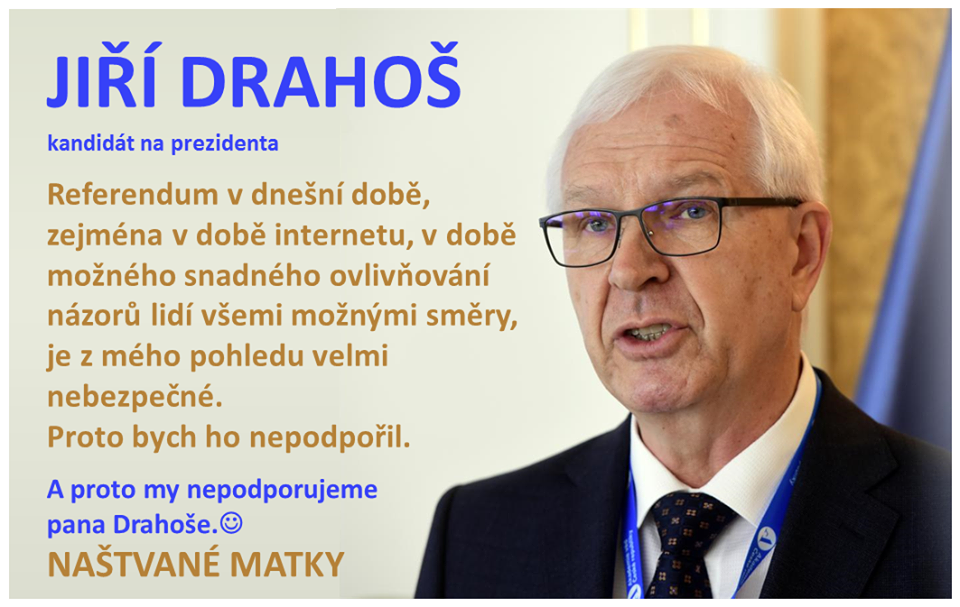 JIŘÍ DRAHOŠ

kandidát na prezidenta

Referendum v dnešní době, zejména v době internetu, v době možného snadného ovlivňování názorů lidí všemi možnými směry, je z mého pohledu velmi nebezpečné.
Proto bych ho nepodpořil.

A proto my nepodporujeme pana Drahoše.☺

NAŠTVANÉ MATKY